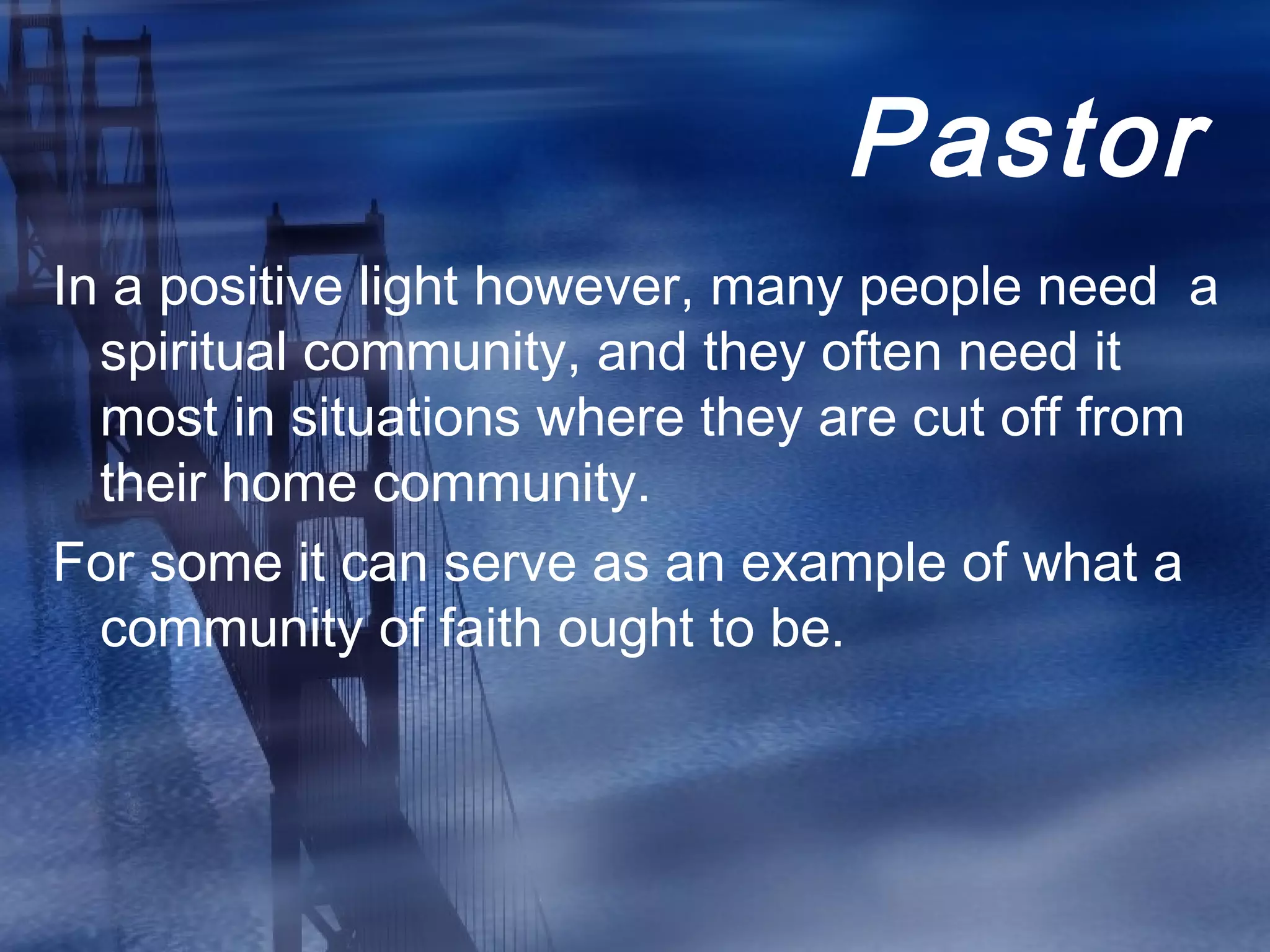 Pastor

In a positive light however, many people need  a spiritual community, and they often need it most in situations where they are cut off from their home community.

For some it can serve as an example of what a community of faith ought to be.